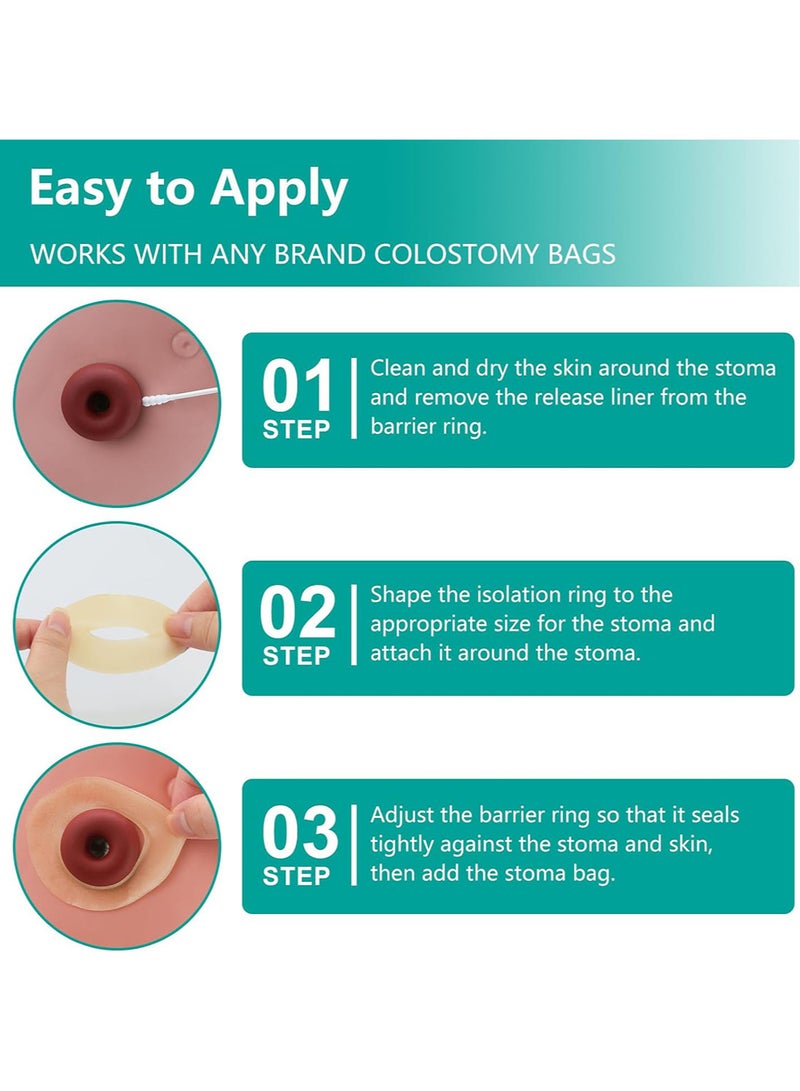 Easy to Apply

WORKS WITH ANY BRAND COLOSTOMY BAGS

01 STEP

Clean and dry the skin around the stoma and remove the release liner from the barrier ring.

02 STEP

Shape the isolation ring to the appropriate size for the stoma and attach it around the stoma.

03 STEP

Adjust the barrier ring so that it seals tightly against the stoma and skin, then add the stoma bag.